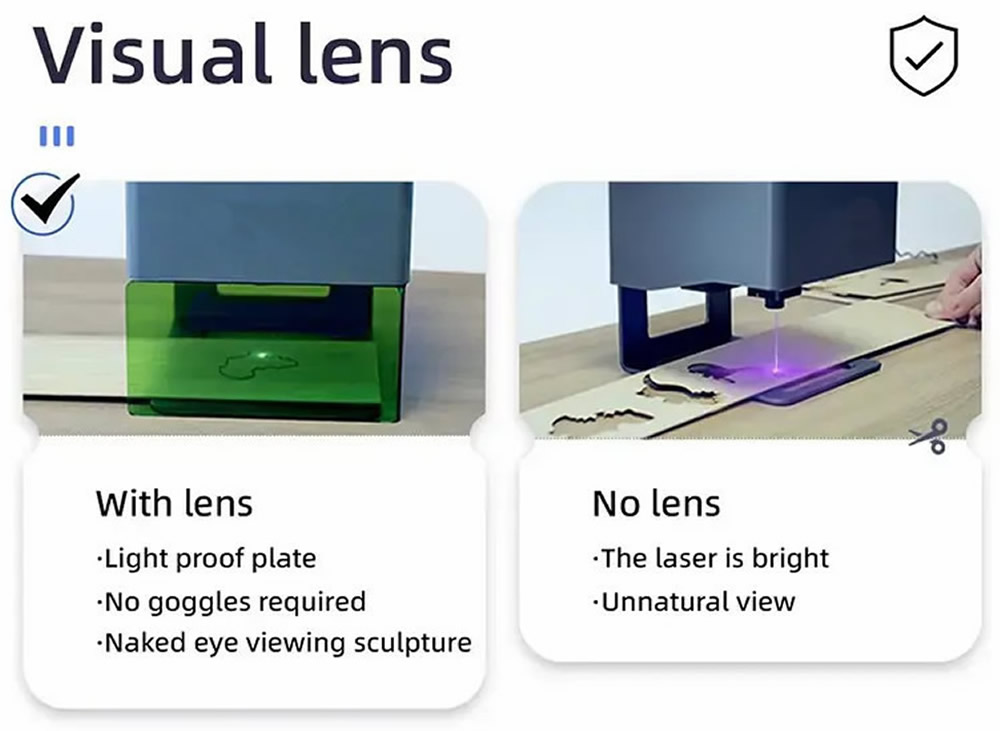 Visual lens

With lens
·Light proof plate
·No goggles required
·Naked eye viewing sculpture

No lens
·The laser is bright
·Unnatural view